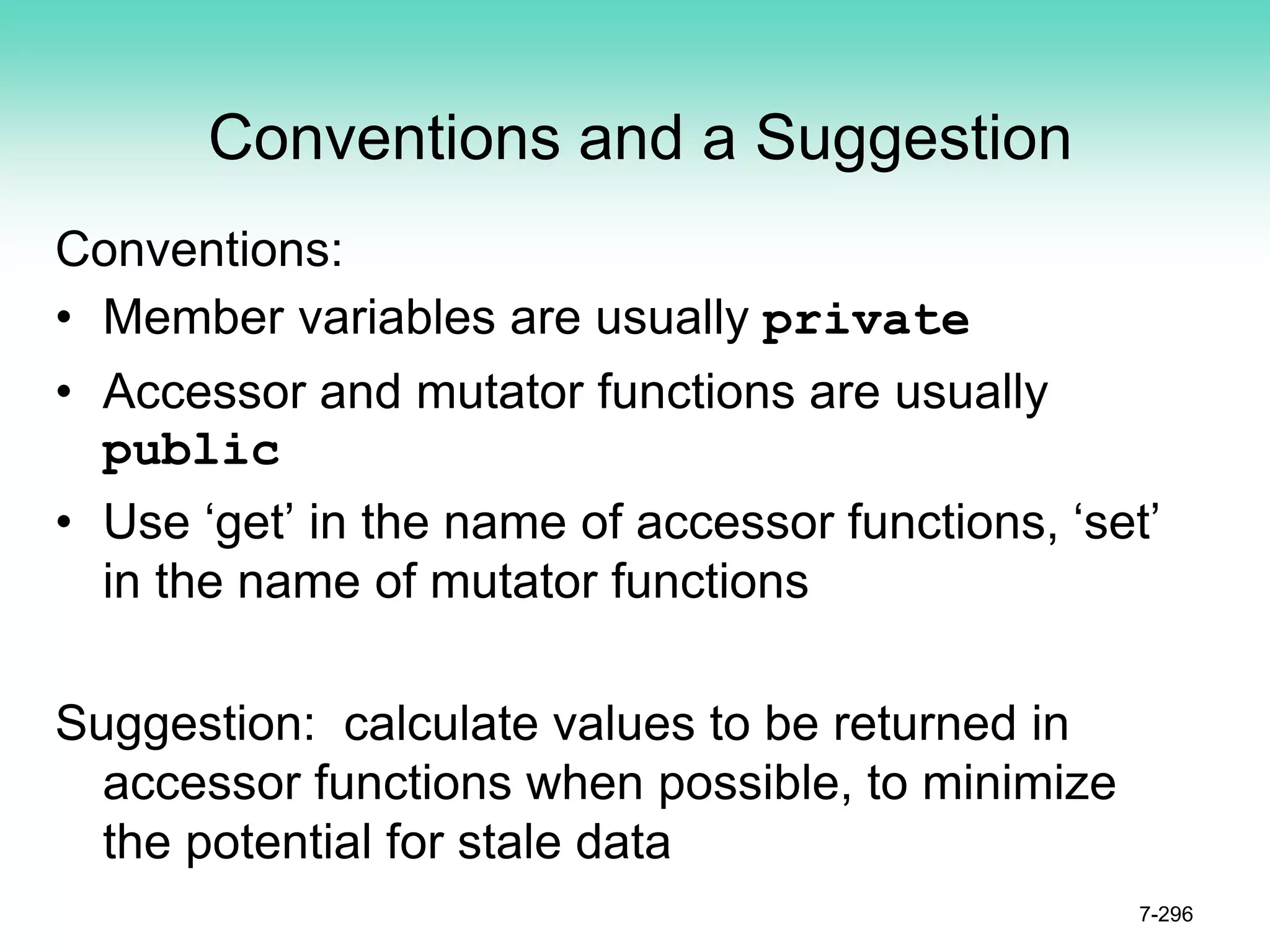 Conventions and a Suggestion

Conventions:

• Member variables are usually private

• Accessor and mutator functions are usually public

• Use ‘get’ in the name of accessor functions, ‘set’ in the name of mutator functions

Suggestion: calculate values to be returned in accessor functions when possible, to minimize the potential for stale data

7-296